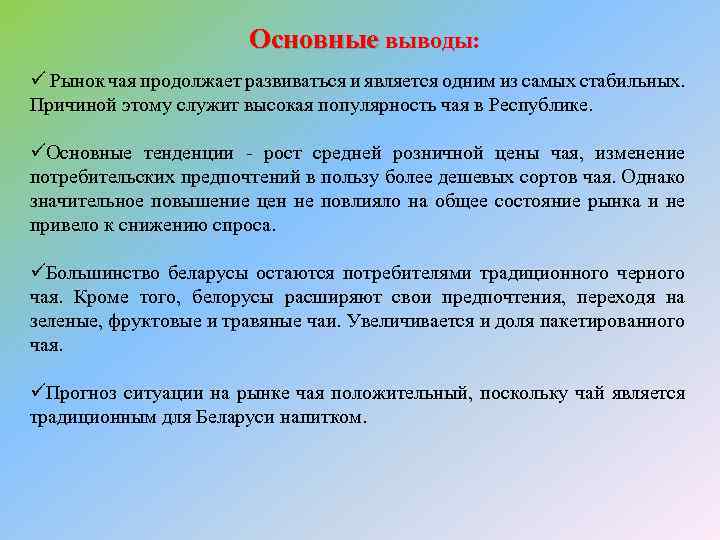 Основные выводы:

✓ Рынок чая продолжает развиваться и является одним из самых стабильных. Причиной этому служит высокая популярность чая в Республике.

✓Основные тенденции - рост средней розничной цены чая, изменение потребительских предпочтений в пользу более дешевых сортов чая. Однако значительное повышение цен не повлияло на общее состояние рынка и не привело к снижению спроса.

✓Большинство беларусы остаются потребителями традиционного черного чая. Кроме того, белорусы расширяют свои предпочтения, переходя на зеленые, фруктовые и травяные чаи. Увеличивается и доля пакетированного чая.

✓Прогноз ситуации на рынке чая положительный, поскольку чай является традиционным для Беларуси напитком.